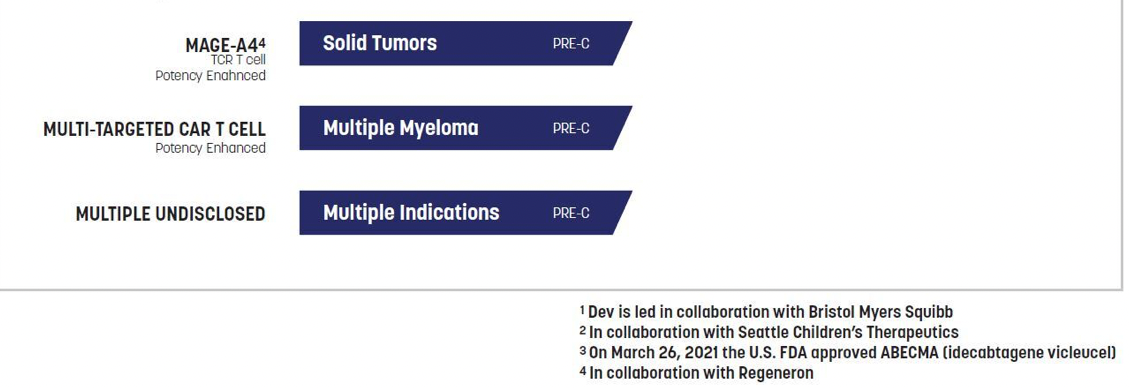 MAGE-A4$^4$
TCR T cell
Potency Enahnced

Solid Tumors PRE-C

MULTI-TARGETED CAR T CELL
Potency Enhanced

Multiple Myeloma PRE-C

MULTIPLE UNDISCLOSED

Multiple Indications PRE-C

$^1$ Dev is led in collaboration with Bristol Myers Squibb
$^2$ In collaboration with Seattle Children's Therapeutics
$^3$ On March 26, 2021 the U.S. FDA approved ABECMA (idecabtagene vicleucel)
$^4$ In collaboration with Regeneron